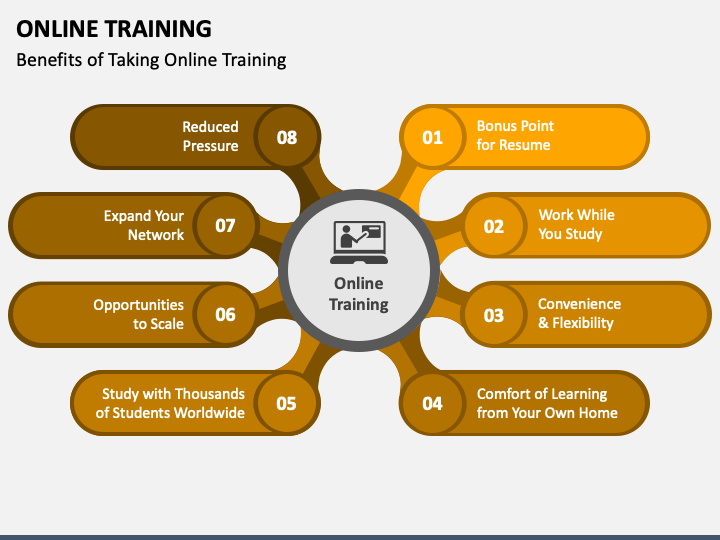 ONLINE TRAINING

Benefits of Taking Online Training

Online Training

01 Bonus Point for Resume

02 Work While You Study

03 Convenience & Flexibility

04 Comfort of Learning from Your Own Home

05 Study with Thousands of Students Worldwide

06 Opportunities to Scale

07 Expand Your Network

08 Reduced Pressure